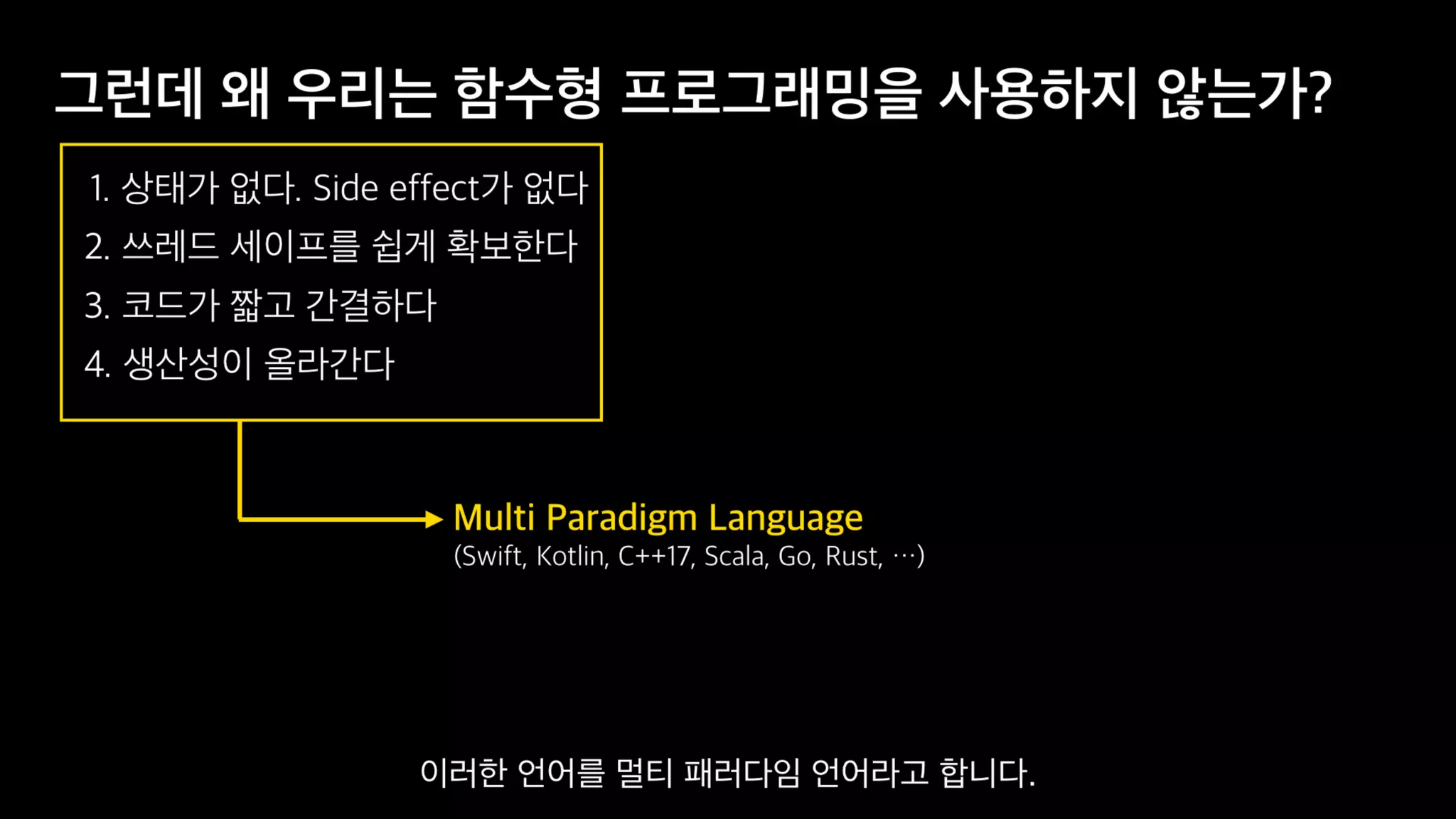 그런데 왜 우리는 함수형 프로그래밍을 사용하지 않는가?

1. 상태가 없다. Side effect가 없다
2. 쓰레드 세이프를 쉽게 확보한다
3. 코드가 짧고 간결하다
4. 생산성이 올라간다

Multi Paradigm Language
(Swift, Kotlin, C++17, Scala, Go, Rust, …)

이러한 언어를 멀티 패러다임 언어라고 합니다.